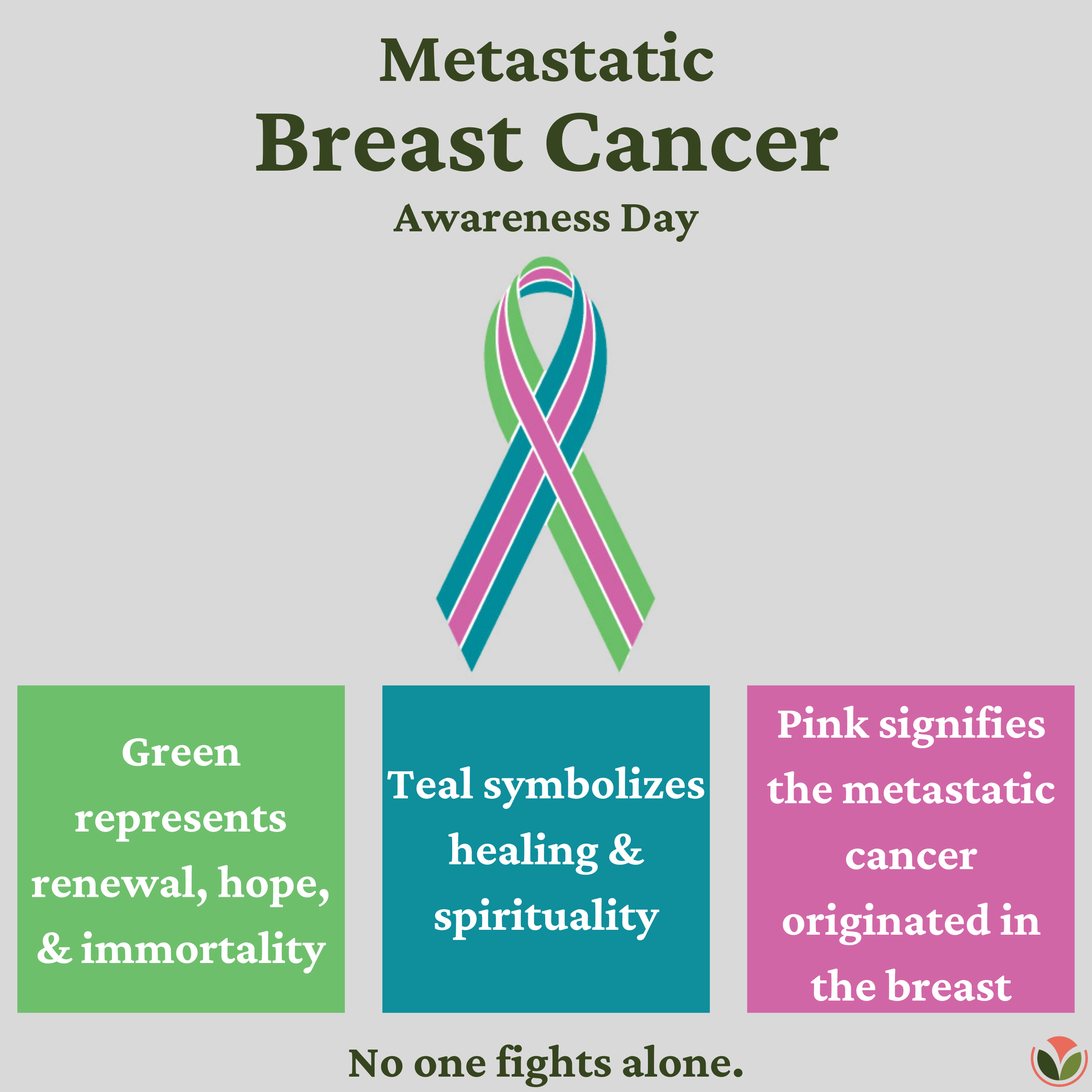 Metastatic
Breast Cancer
Awareness Day

Green represents renewal, hope, & immortality

Teal symbolizes healing & spirituality

Pink signifies the metastatic cancer originated in the breast

No one fights alone.